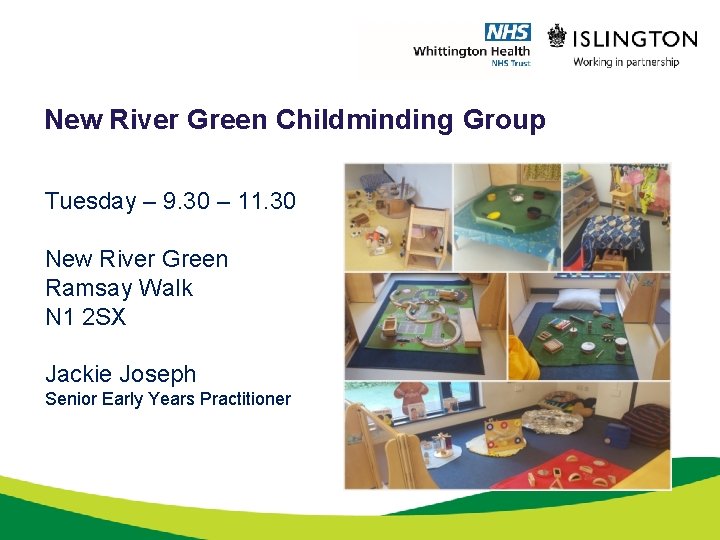 NHS
Whittington Health
NHS Trust

ISLINGTON
Working in partnership

New River Green Childminding Group

Tuesday – 9.30 – 11.30

New River Green
Ramsay Walk
N1 2SX

Jackie Joseph
Senior Early Years Practitioner